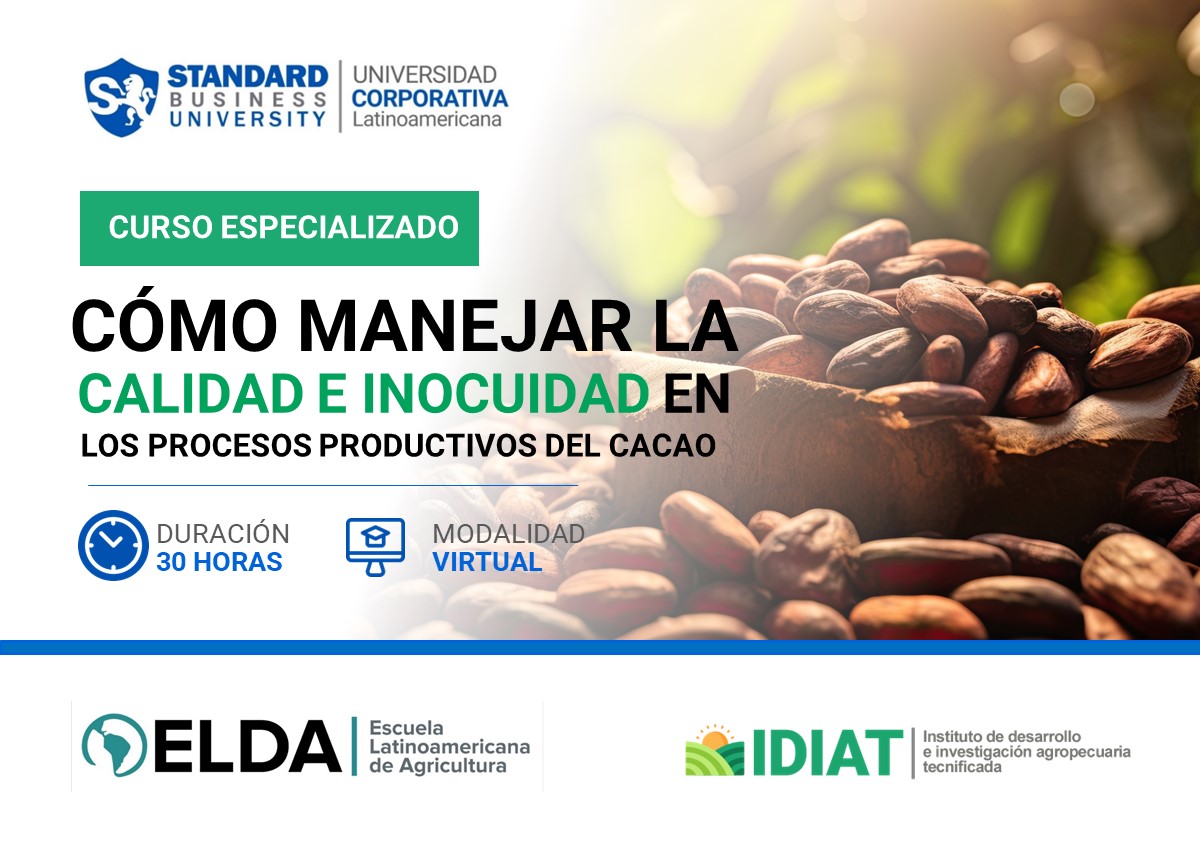 STANDARD BUSINESS UNIVERSITY

UNIVERSIDAD CORPORATIVA Latinoamericana

CURSO ESPECIALIZADO

CÓMO MANEJAR LA CALIDAD E INOCUIDAD EN LOS PROCESOS PRODUCTIVOS DEL CACAO

DURACIÓN 30 HORAS

MODALIDAD VIRTUAL

ELDA Escuela Latinoamericana de Agricultura

IDIAT Instituto de desarrollo e investigación agropecuaria tecnificada